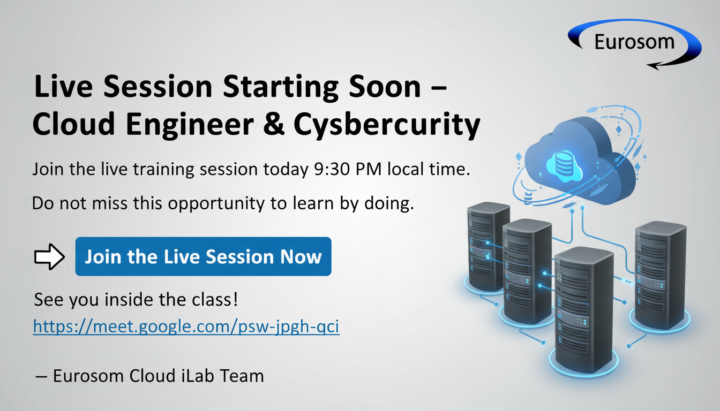 Eurosom

Live Session Starting Soon – Cloud Engineer & Cysbercurity

Join the live training session today 9:30 PM local time.

Do not miss this opportunity to learn by doing.

Join the Live Session Now

See you inside the class!
https://meet.google.com/psw-jpgh-qci

– Eurosom Cloud iLab Team